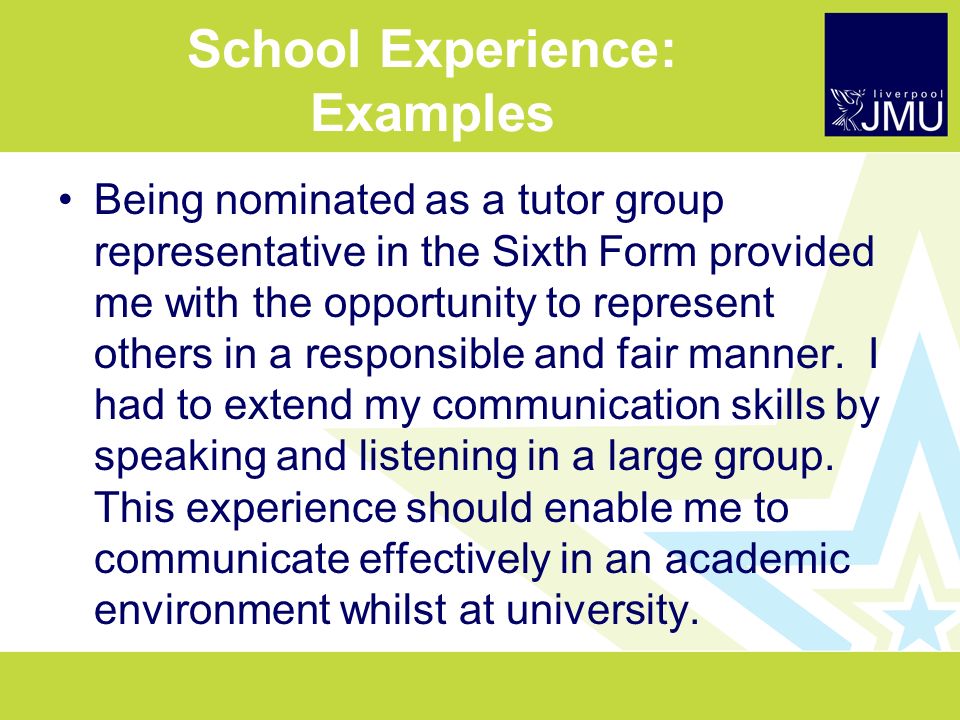 School Experience: Examples

liverpool JMU

• Being nominated as a tutor group representative in the Sixth Form provided me with the opportunity to represent others in a responsible and fair manner. I had to extend my communication skills by speaking and listening in a large group. This experience should enable me to communicate effectively in an academic environment whilst at university.